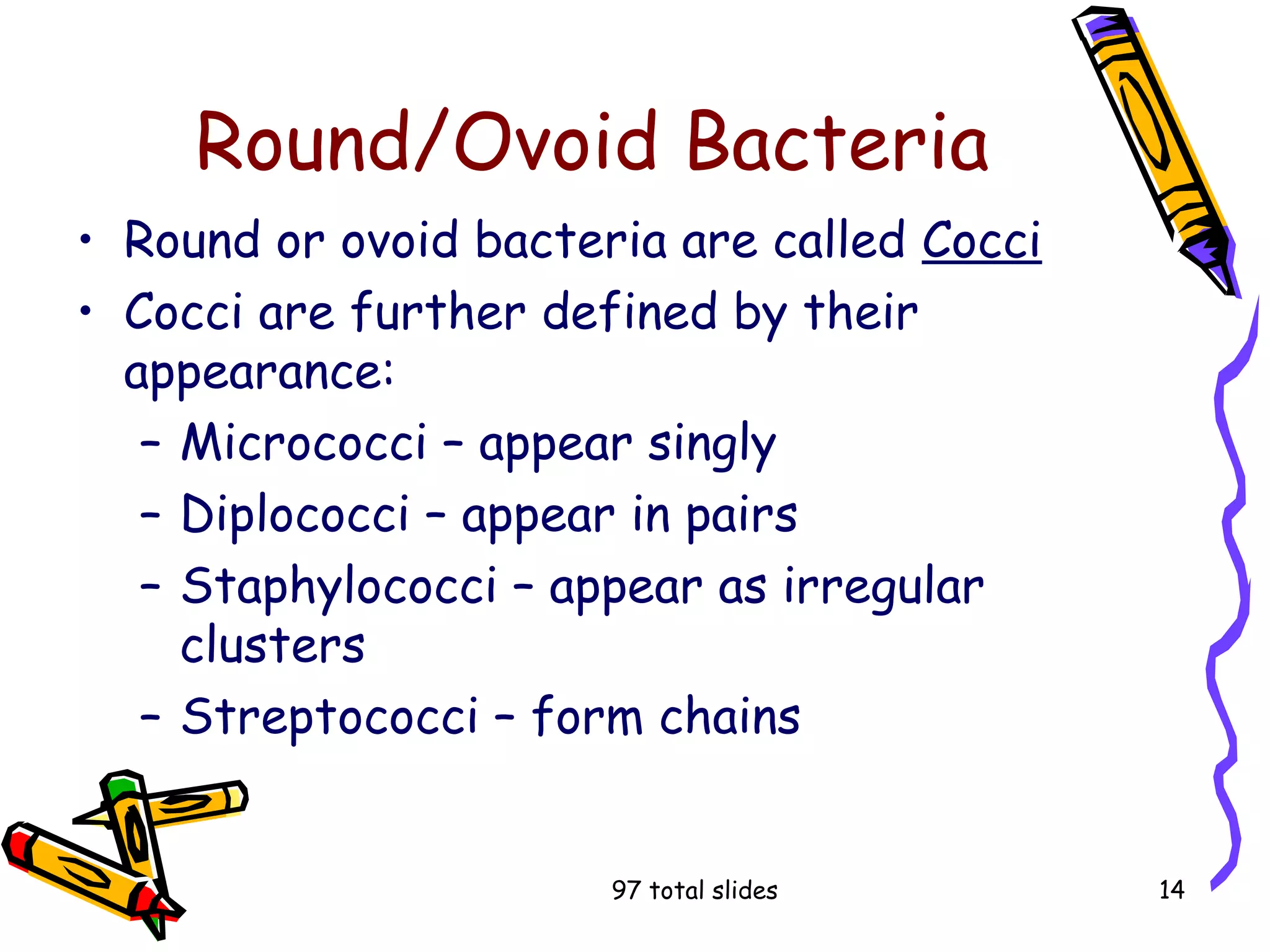 Round/Ovoid Bacteria

• Round or ovoid bacteria are called Cocci
• Cocci are further defined by their appearance:
  – Micrococci – appear singly
  – Diplococci – appear in pairs
  – Staphylococci – appear as irregular clusters
  – Streptococci – form chains

97 total slides

14